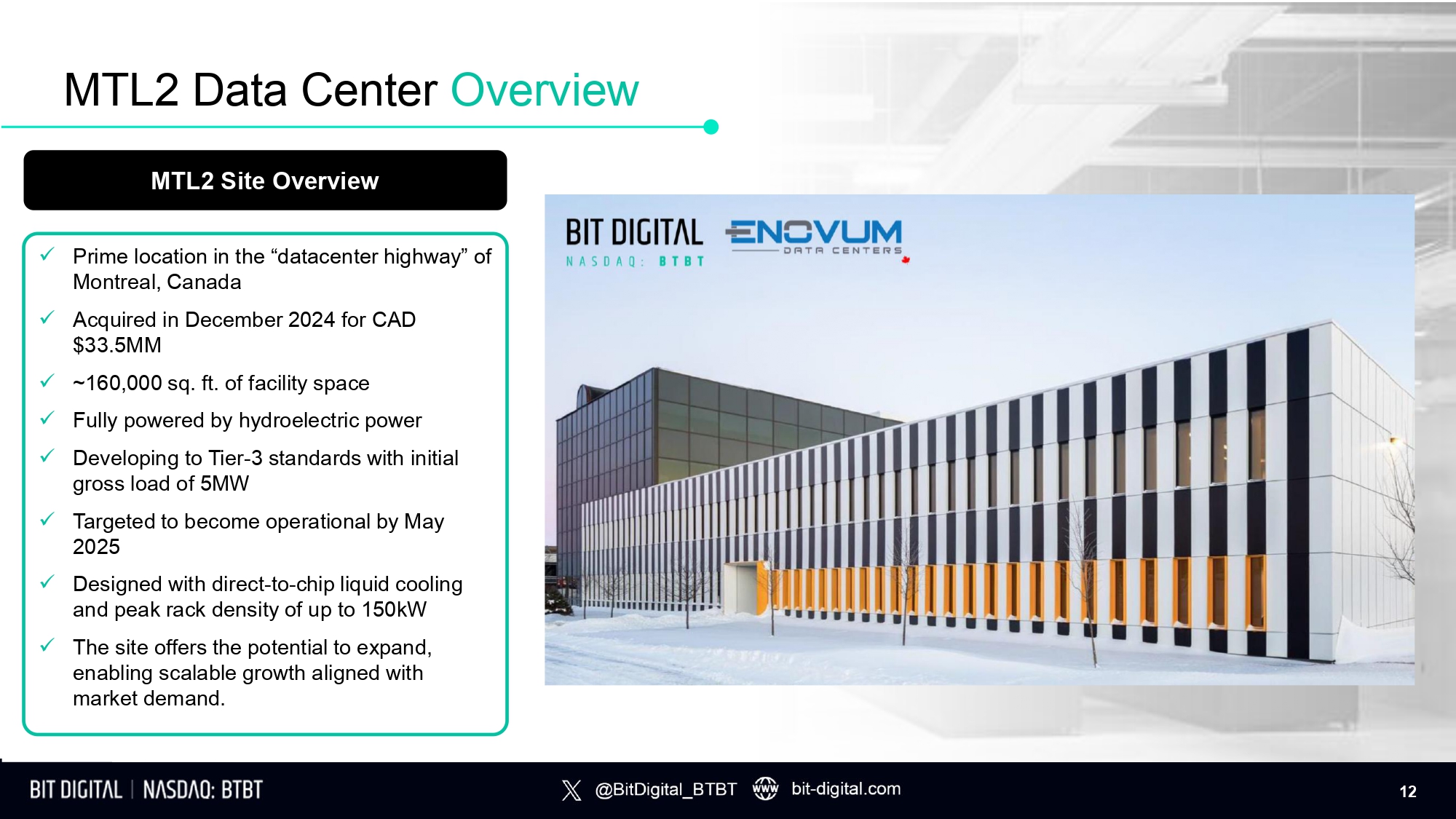 MTL2 Data Center Overview

MTL2 Site Overview

✓ Prime location in the “datacenter highway” of Montreal, Canada

✓ Acquired in December 2024 for CAD $33.5MM

✓ ~160,000 sq. ft. of facility space

✓ Fully powered by hydroelectric power

✓ Developing to Tier-3 standards with initial gross load of 5MW

✓ Targeted to become operational by May 2025

✓ Designed with direct-to-chip liquid cooling and peak rack density of up to 150kW

✓ The site offers the potential to expand, enabling scalable growth aligned with market demand.

BIT DIGITAL
NASDAQ: BTBT

ENOVUM
DATA CENTERS

BIT DIGITAL | NASDAQ: BTBT

@BitDigital_BTBT

www

bit-digital.com

12